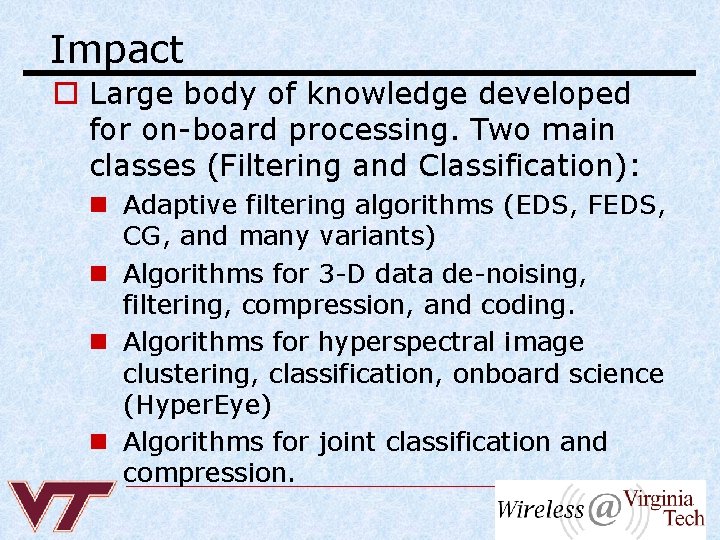 Impact

Large body of knowledge developed for on-board processing. Two main classes (Filtering and Classification):

Adaptive filtering algorithms (EDS, FEDS, CG, and many variants)

Algorithms for 3-D data de-noising, filtering, compression, and coding.

Algorithms for hyperspectral image clustering, classification, onboard science (HyperEye)

Algorithms for joint classification and compression.

VT

Wireless @ Virginia Tech